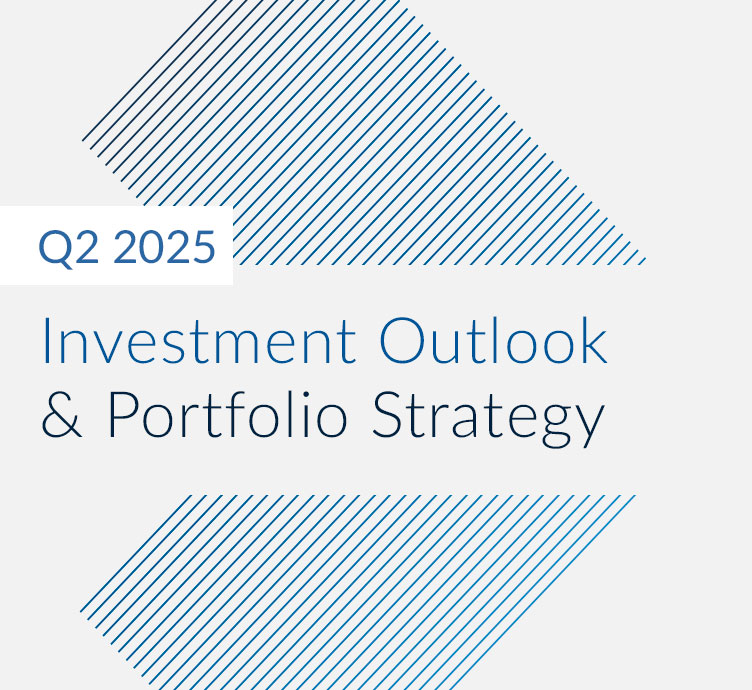 Q2 2025

Investment Outlook
& Portfolio Strategy